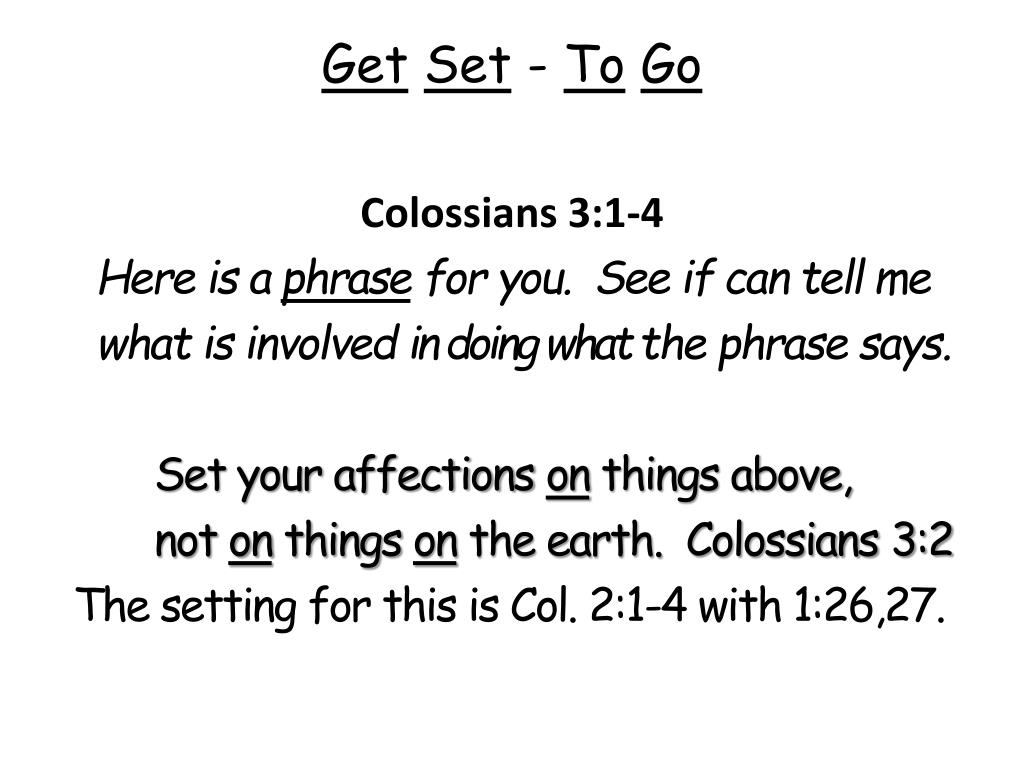 Get Set - To Go

Colossians 3:1-4

Here is a phrase for you. See if can tell me what is involved in doing what the phrase says.

Set your affections on things above, not on things on the earth. Colossians 3:2

The setting for this is Col. 2:1-4 with 1:26,27.